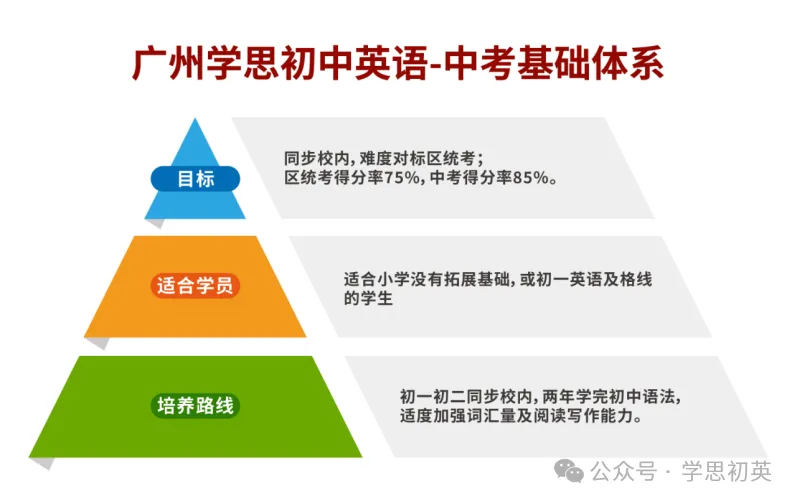 广州学思初中英语-中考基础体系

目标

同步校内，难度对标区统考；
区统考得分率75%，中考得分率85%。

适合学员

适合小学没有拓展基础，或初一英语及格线的学生

培养路线

初一初二同步校内，两年学完初中语法，适度加强词汇量及阅读写作能力。

公众号 · 学思初英